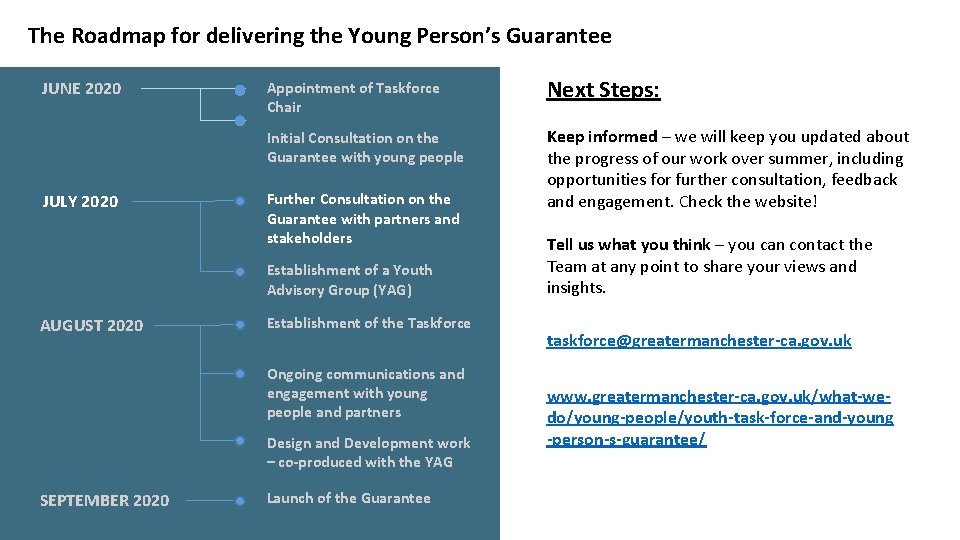 The Roadmap for delivering the Young Person's Guarantee

JUNE 2020

Appointment of Taskforce Chair

Initial Consultation on the Guarantee with young people

JULY 2020

Further Consultation on the Guarantee with partners and stakeholders

Establishment of a Youth Advisory Group (YAG)

AUGUST 2020

Establishment of the Taskforce

Ongoing communications and engagement with young people and partners

Design and Development work – co-produced with the YAG

SEPTEMBER 2020

Launch of the Guarantee

Next Steps:

Keep informed – we will keep you updated about the progress of our work over summer, including opportunities for further consultation, feedback and engagement. Check the website!

Tell us what you think – you can contact the Team at any point to share your views and insights.

taskforce@greatermanchester-ca.gov.uk

www.greatermanchester-ca.gov.uk/what-we-do/young-people/youth-task-force-and-young-person-s-guarantee/